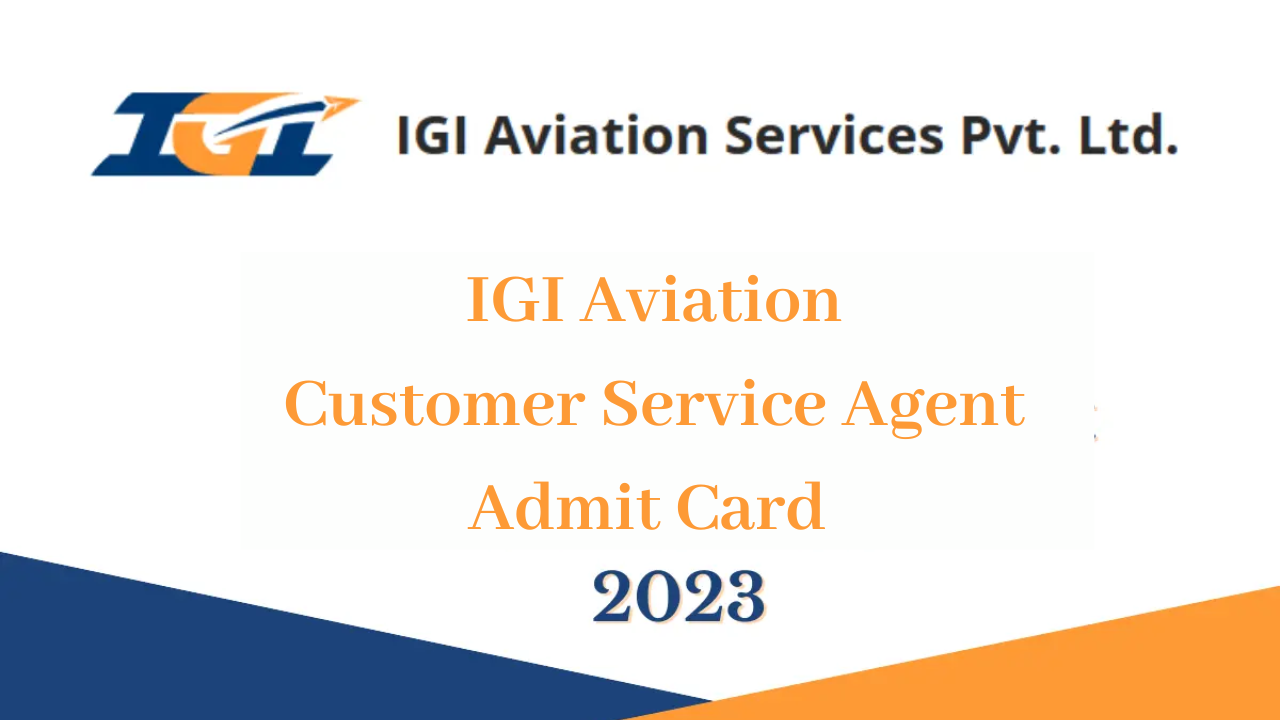 IGI

IGI Aviation Services Pvt. Ltd.

IGI Aviation

Customer Service Agent

Admit Card

2023